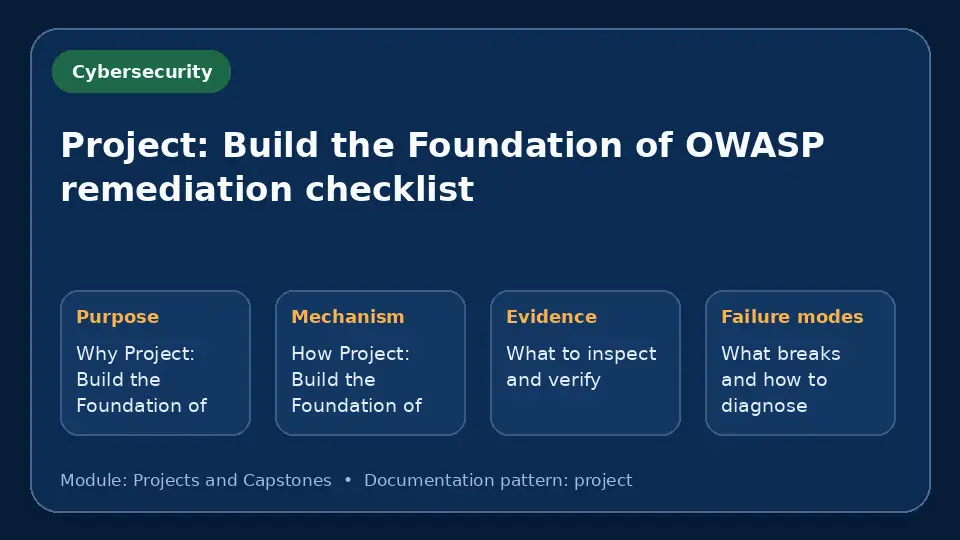 Cybersecurity

Project: Build the Foundation of OWASP remediation checklist

Purpose

Why Project: Build the Foundation of

Mechanism

How Project: Build the Foundation of

Evidence

What to inspect and verify

Failure modes

What breaks and how to diagnose

Module: Projects and Capstones • Documentation pattern: project